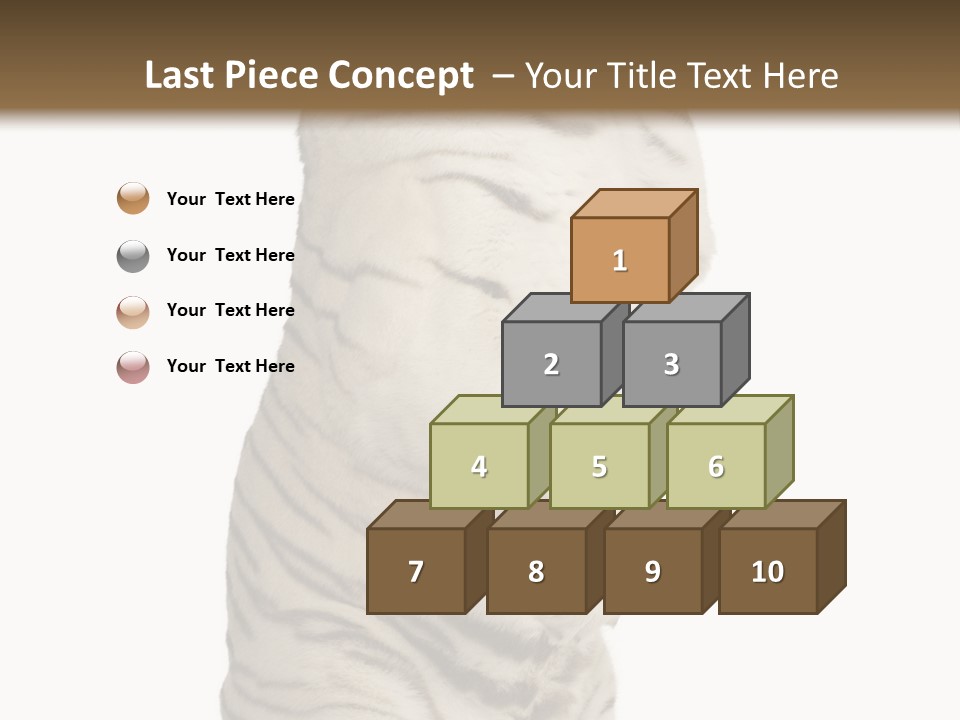 Last Piece Concept – Your Title Text Here

Your Text Here

Your Text Here

Your Text Here

Your Text Here

1

2

3

4

5

6

7

8

9

10